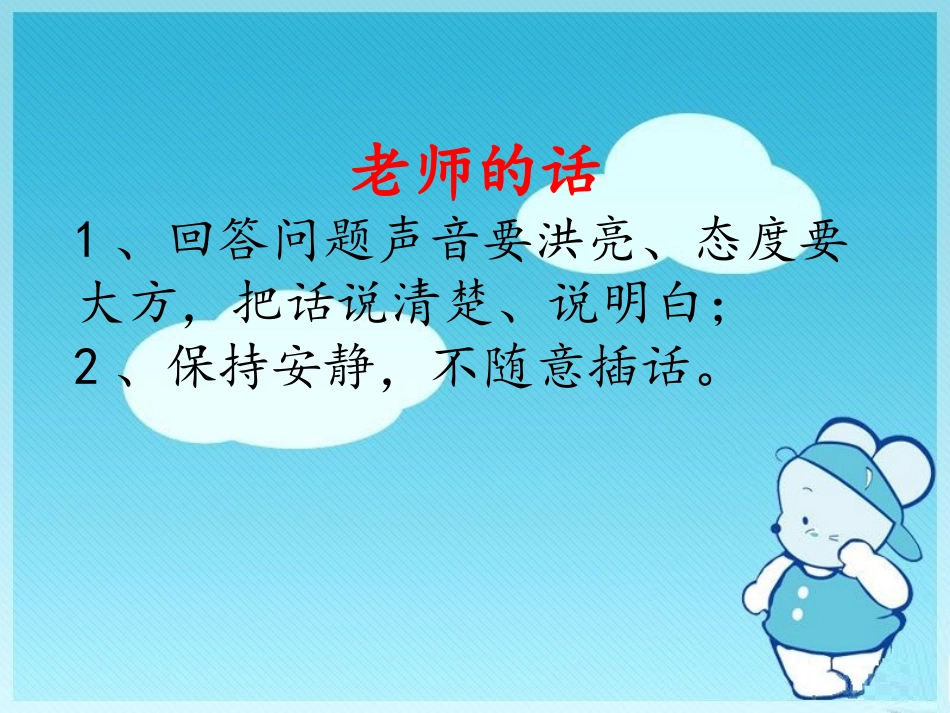 老师的话

1、回答问题声音要洪亮、态度要大方，把话说清楚、说明白；

2、保持安静，不随意插话。